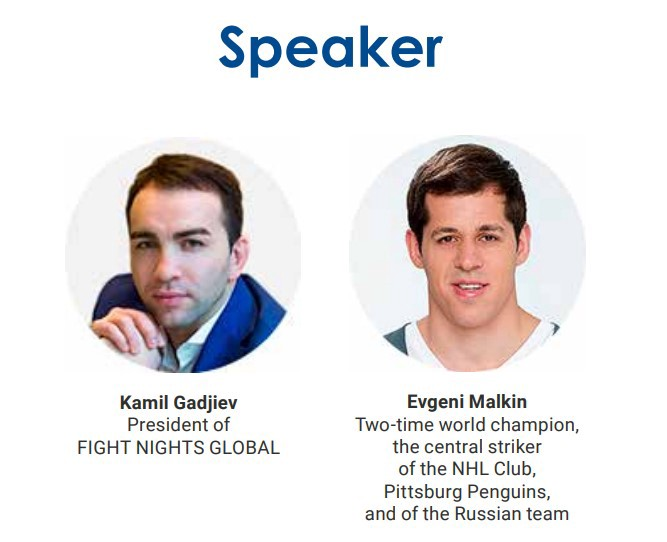 Speaker

Kamil Gadjiev
President of
FIGHT NIGHTS GLOBAL

Evgeni Malkin
Two-time world champion,
the central striker
of the NHL Club,
Pittsburg Penguins,
and of the Russian team